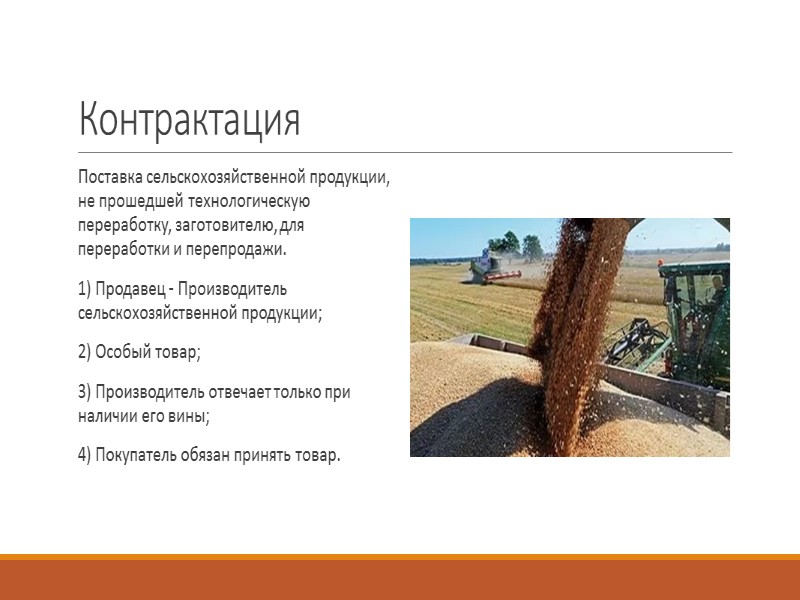 Контрактация

Поставка сельскохозяйственной продукции, не прошедшей технологическую переработку, заготовителю, для переработки и перепродажи.

1) Продавец - Производитель сельскохозяйственной продукции;

2) Особый товар;

3) Производитель отвечает только при наличии его вины;

4) Покупатель обязан принять товар.